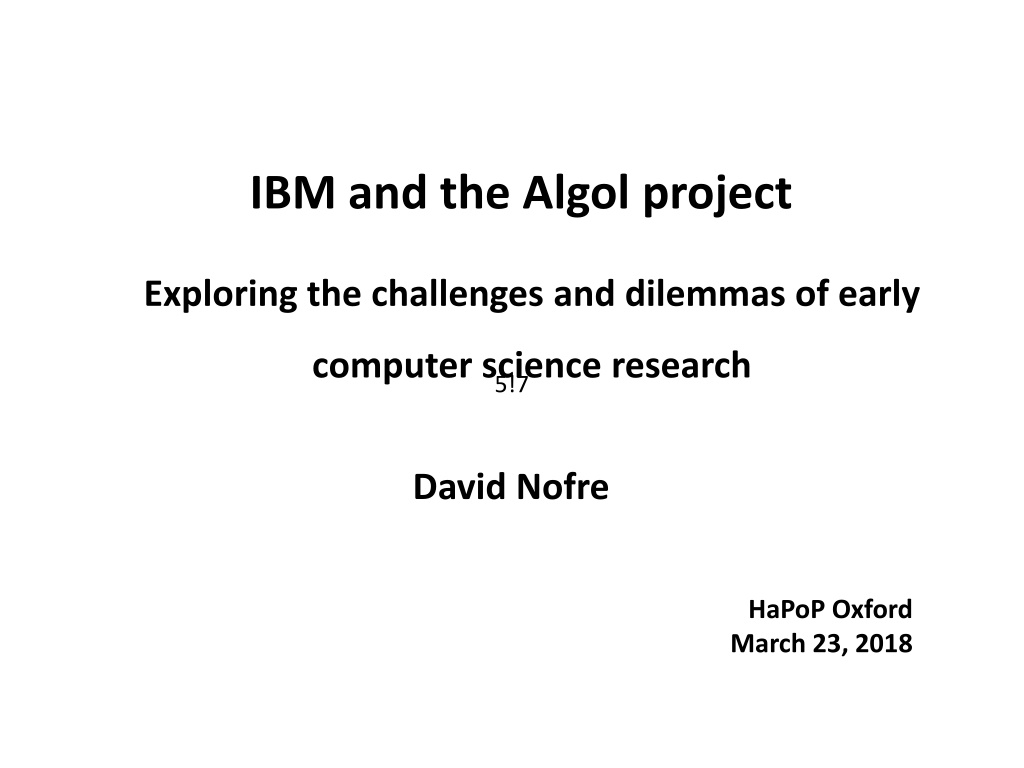 IBM and the Algol project

Exploring the challenges and dilemmas of early computer science research

5!7

David Nofre

HaPoP Oxford
March 23, 2018